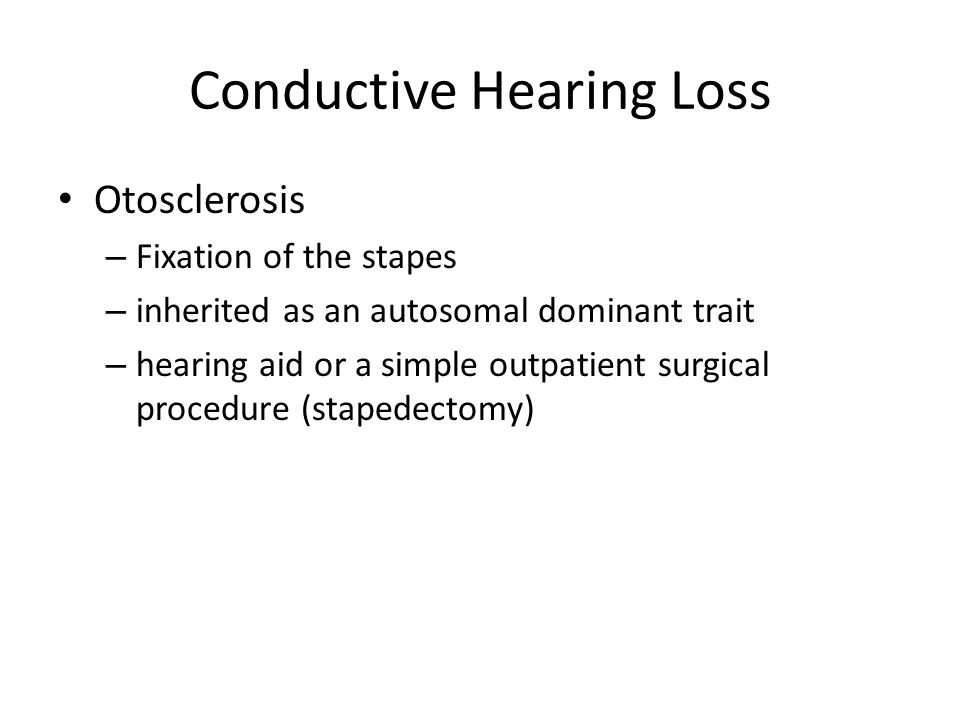 Conductive Hearing Loss

• Otosclerosis
– Fixation of the stapes
– inherited as an autosomal dominant trait
– hearing aid or a simple outpatient surgical procedure (stapedectomy)